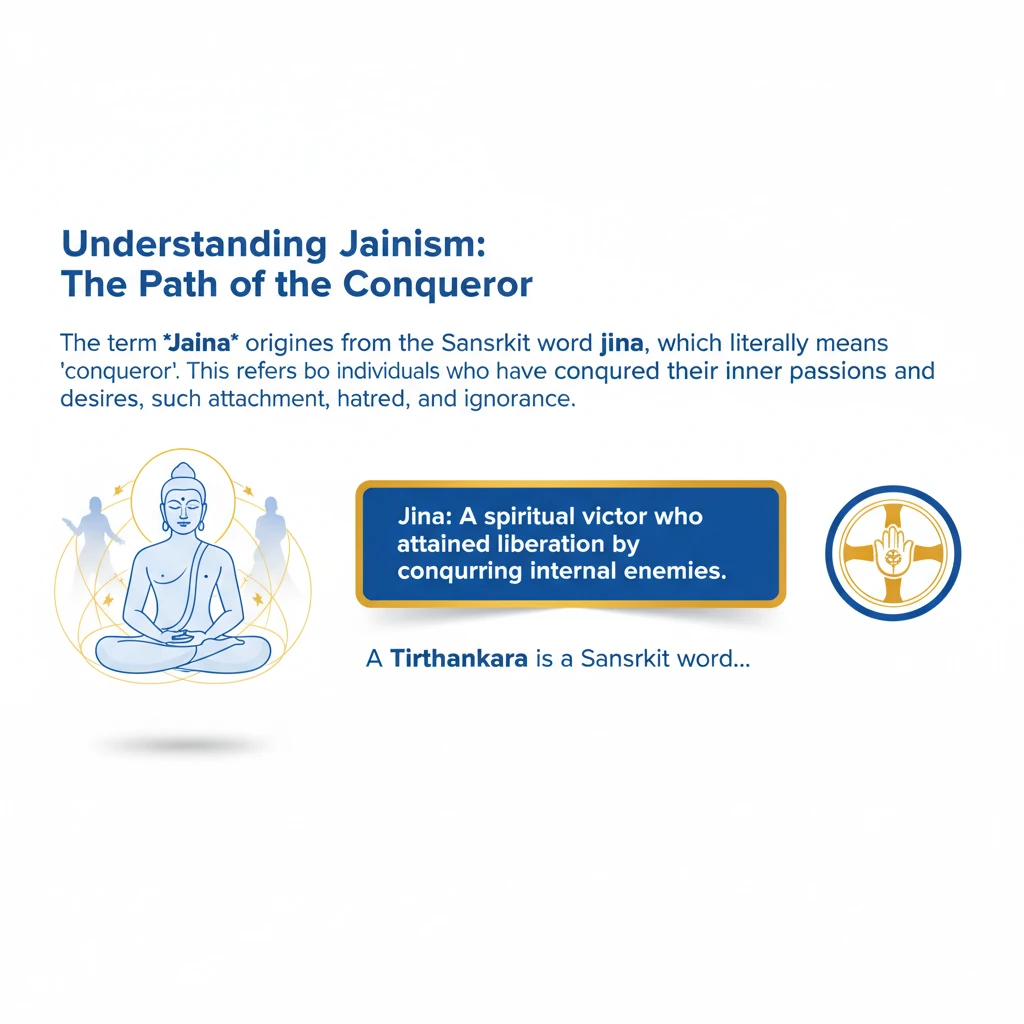 Understanding Jainism:
The Path of the Conqueror

The term *Jaina* origines from the Sansrkit word jina, which literally means 'conqueror'. This refers bo individuals who have conqured their inner passions and desires, such attachment, hatred, and ignorance.

Jina: A spiritual victor who attained liberation by conqurring internal enemies.

A Tirthankara is a Sansrkit word...